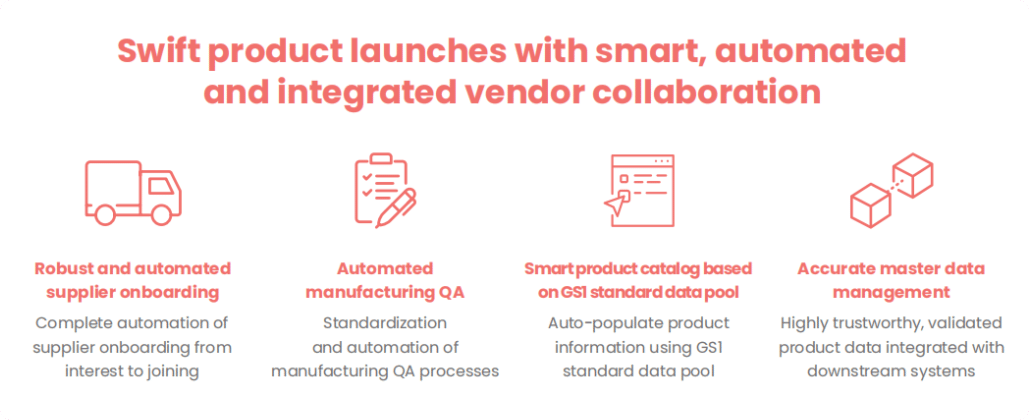 Swift product launches with smart, automated and integrated vendor collaboration

Robust and automated supplier onboarding
Complete automation of supplier onboarding from interest to joining

Automated manufacturing QA
Standardization and automation of manufacturing QA processes

Smart product catalog based on GS1 standard data pool
Auto-populate product information using GS1 standard data pool

Accurate master data management
Highly trustworthy, validated product data integrated with downstream systems